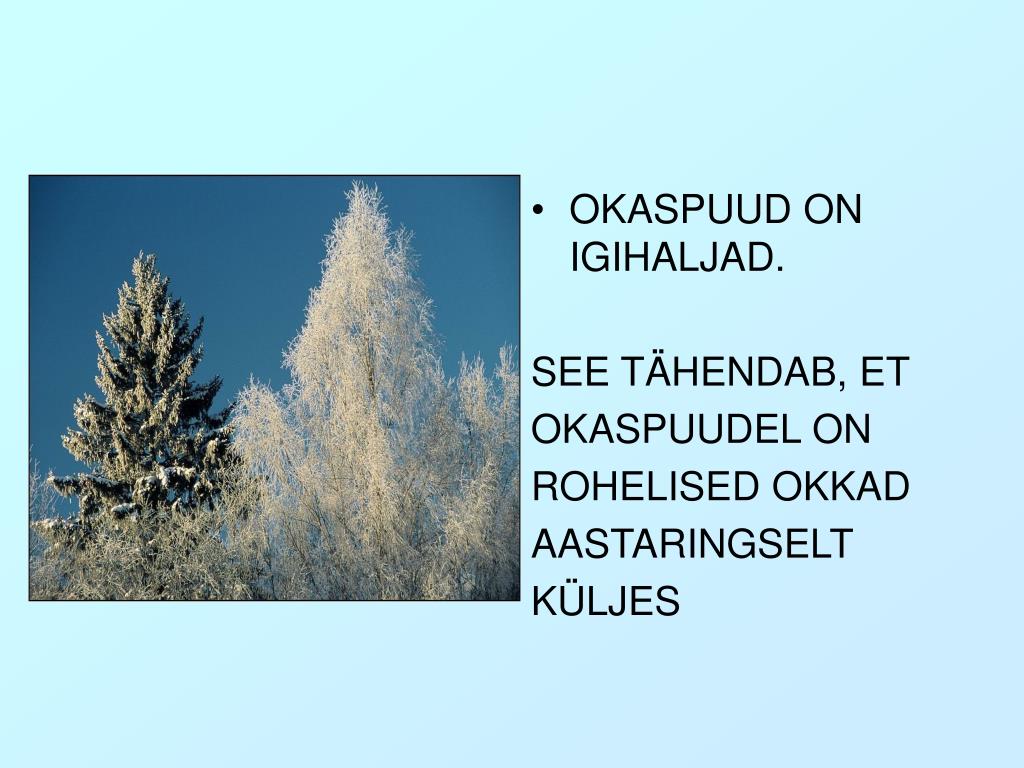 • OKASPUUD ON IGIHALJAD.

SEE TÄHENDAB, ET OKASPUUDEL ON ROHELISED OKKAD AASTARINGSELT KÜLJES